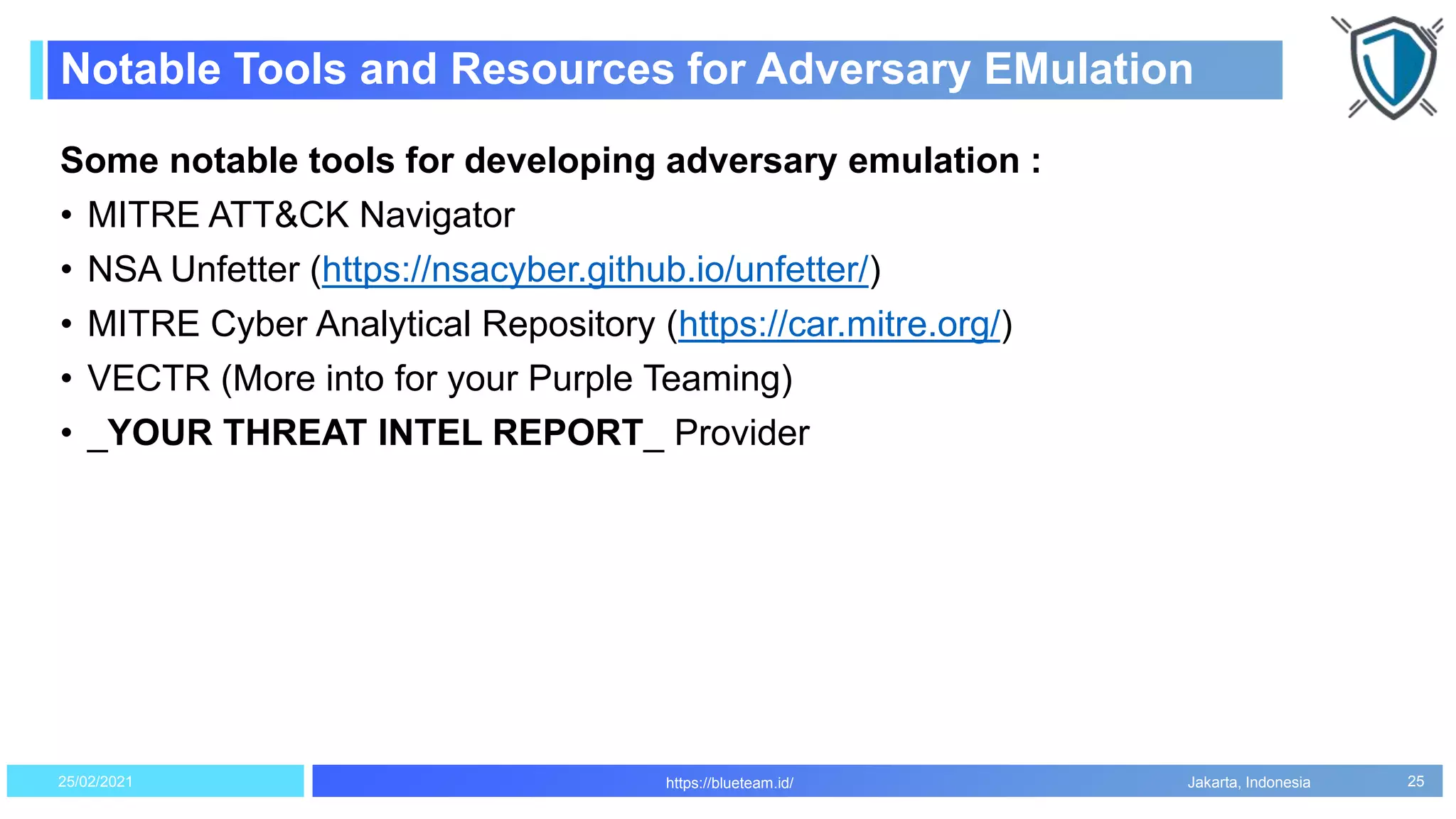 Notable Tools and Resources for Adversary EMulation

Some notable tools for developing adversary emulation :

• MITRE ATT&CK Navigator
• NSA Unfetter (https://nsacyber.github.io/unfetter/)
• MITRE Cyber Analytical Repository (https://car.mitre.org/)
• VECTR (More into for your Purple Teaming)
• _YOUR THREAT INTEL REPORT_ Provider

25/02/2021

https://blueteam.id/

Jakarta, Indonesia

25